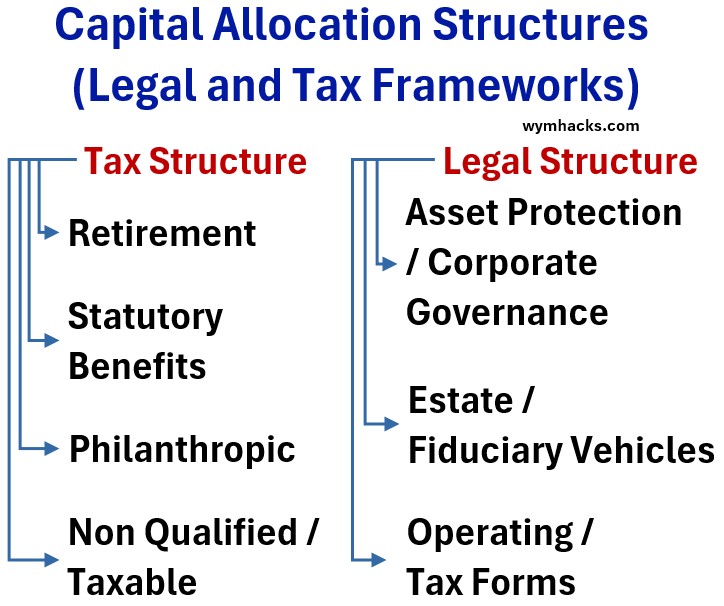 Capital Allocation Structures (Legal and Tax Frameworks)

wymhacks.com

Tax Structure

Retirement

Statutory Benefits

Philanthropic

Non Qualified / Taxable

Legal Structure

Asset Protection / Corporate Governance

Estate / Fiduciary Vehicles

Operating / Tax Forms